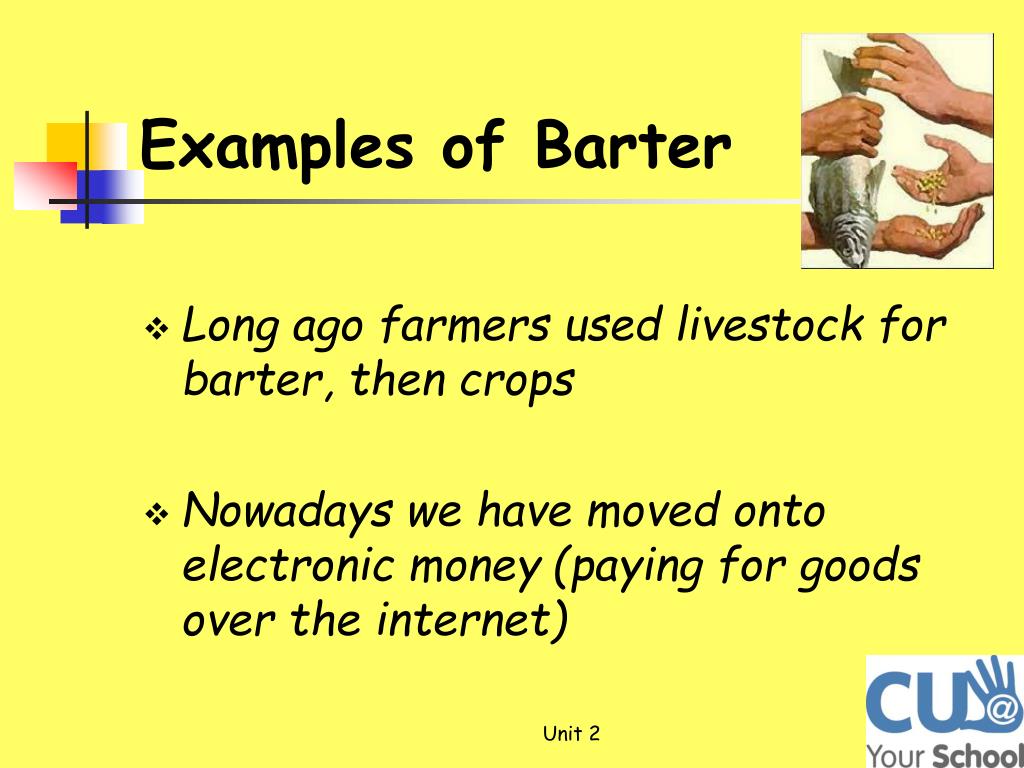 Examples of Barter

❖ Long ago farmers used livestock for barter, then crops

❖ Nowadays we have moved onto electronic money (paying for goods over the internet)

Unit 2

CU@ Your School